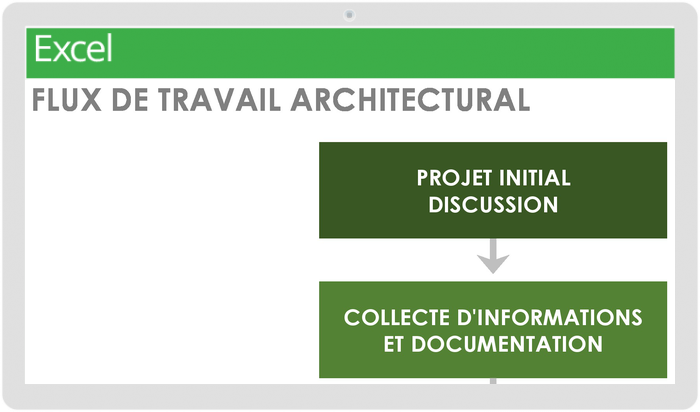 Excel

FLUX DE TRAVAIL ARCHITECTURAL

PROJET INITIAL DISCUSSION

COLLECTE D'INFORMATIONS ET DOCUMENTATION